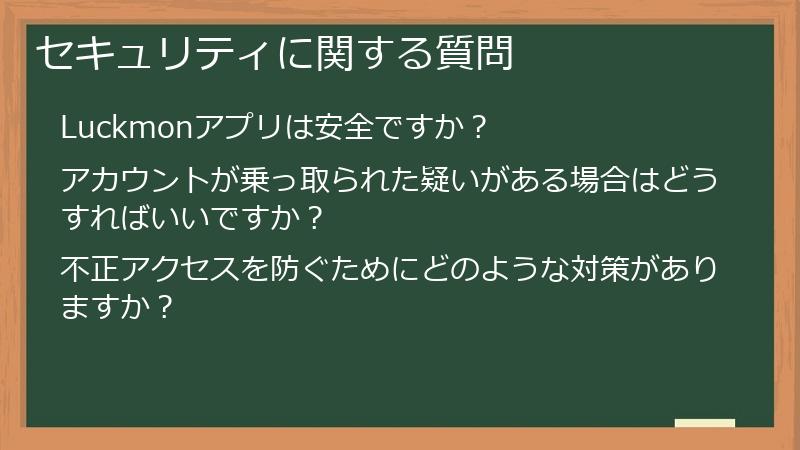 セキュリティに関する質問

Luckmonアプリは安全ですか？

アカウントが乗っ取られた疑いがある場合はどうすればいいですか？

不正アクセスを防ぐためにどのような対策がありますか？